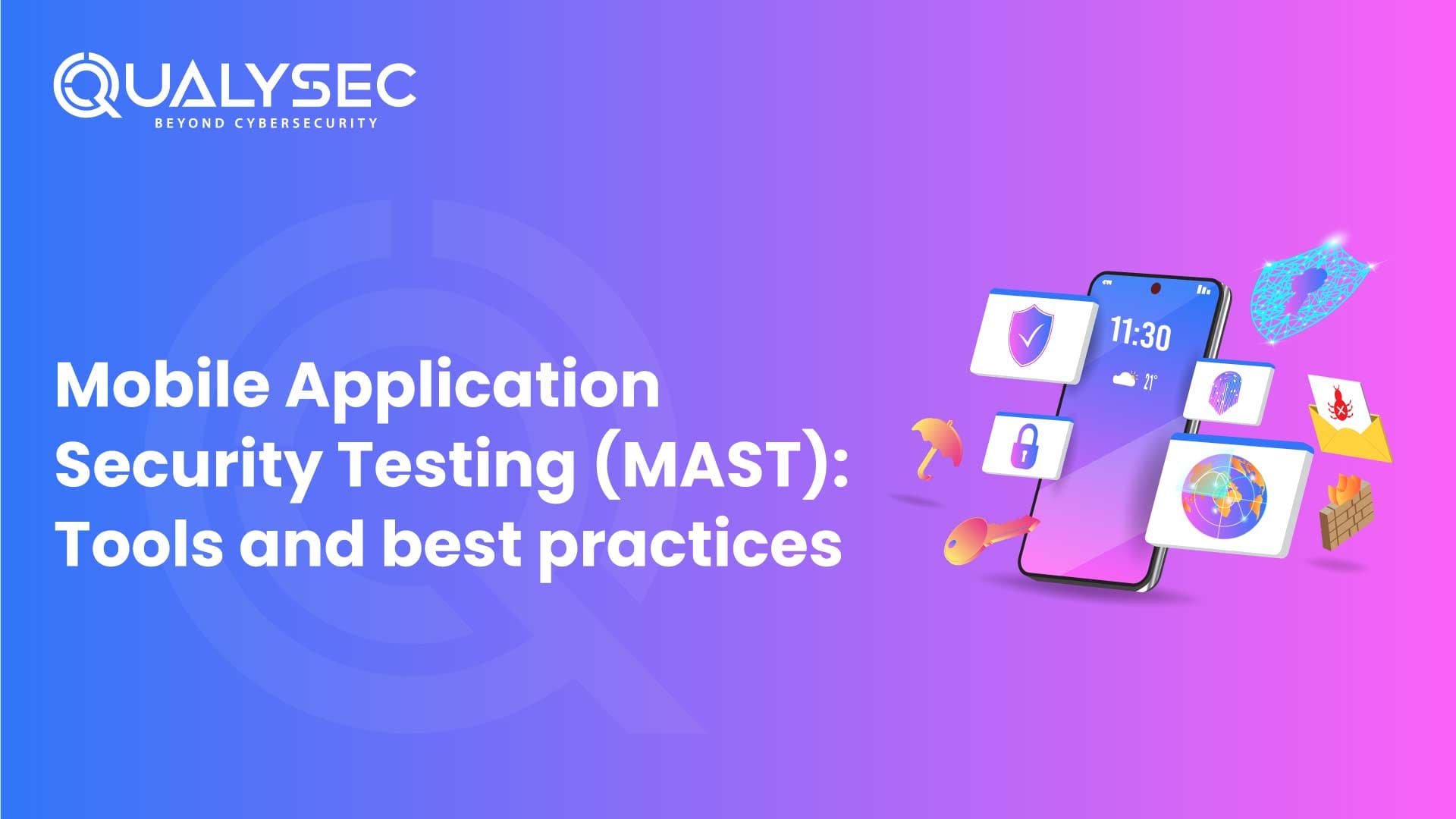 QUALYSEC
BEYOND CYBERSECURITY

Mobile Application Security Testing (MAST): Tools and best practices

11:30
21°